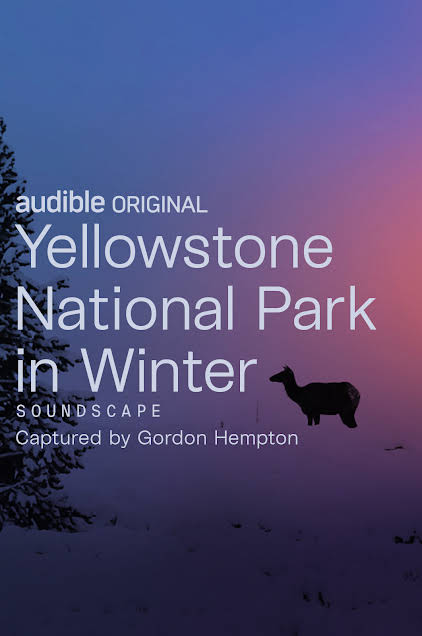 audible ORIGINAL
Yellowstone National Park in Winter
SOUNDSCAPE
Captured by Gordon Hempton